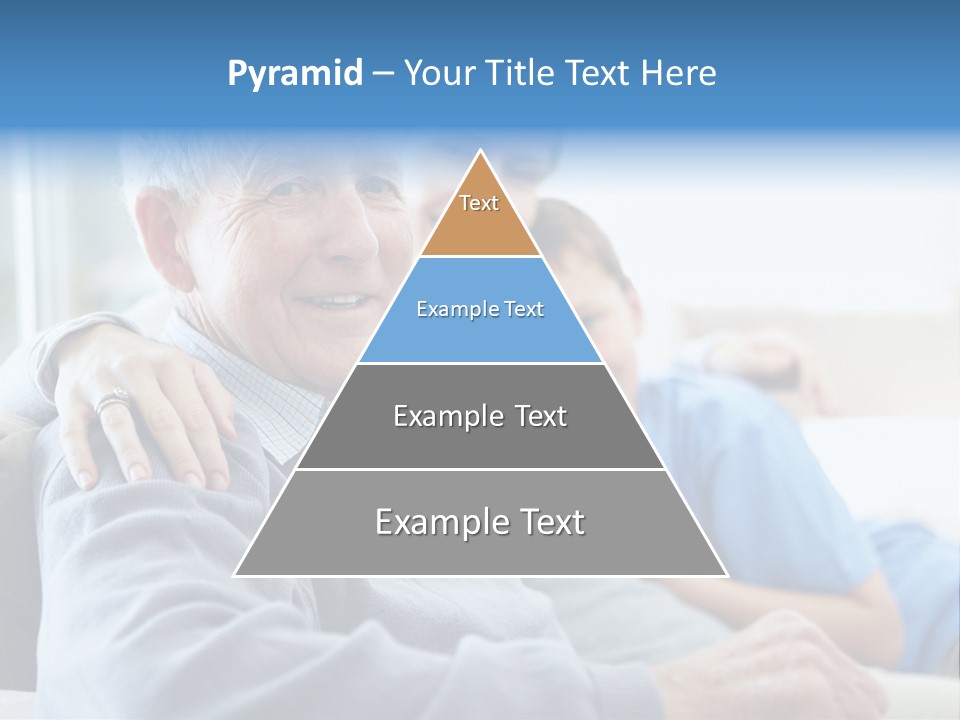 Pyramid – Your Title Text Here

Text

Example Text

Example Text

Example Text